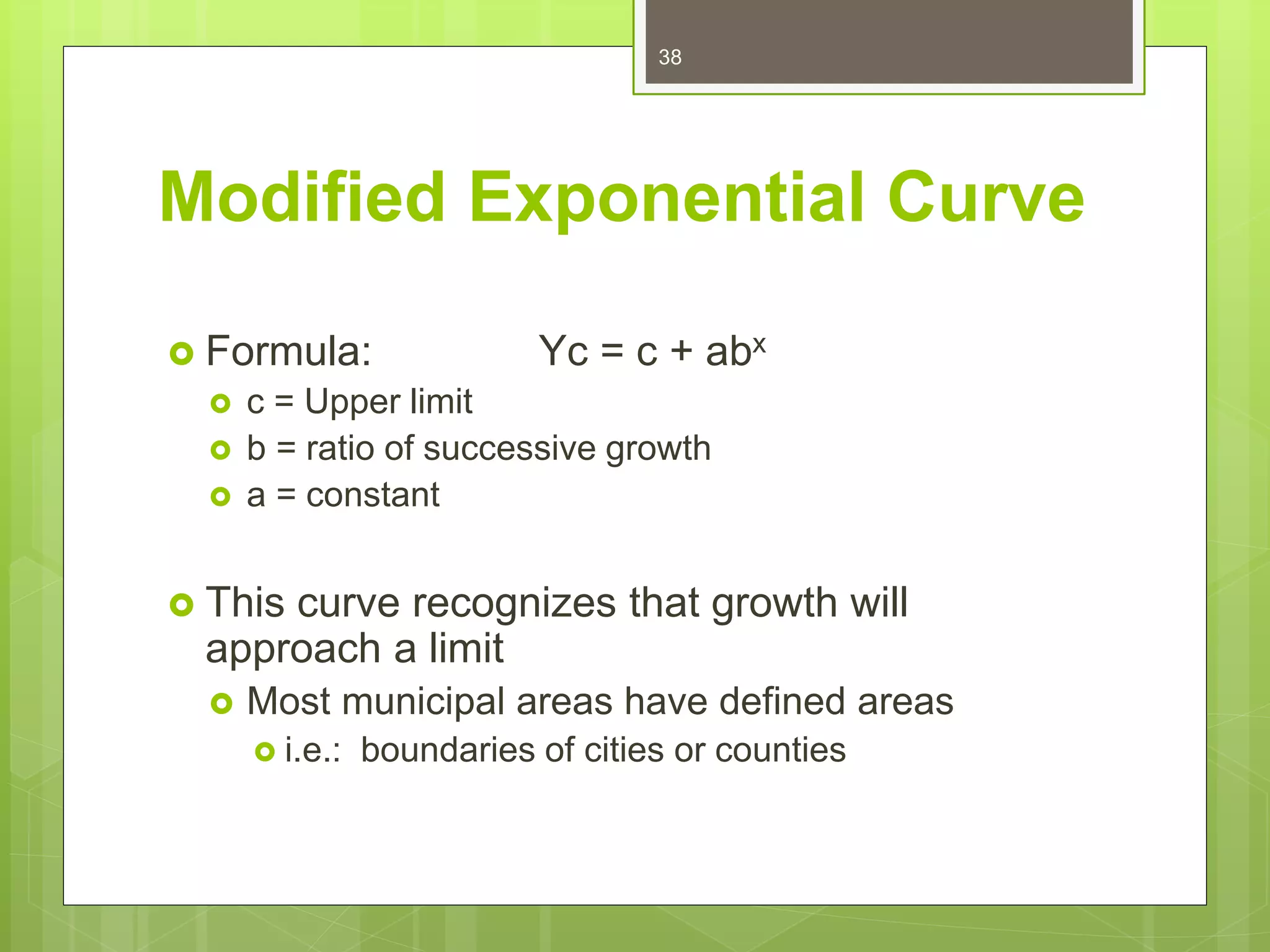 38

Modified Exponential Curve

Formula: $Yc = c + ab^x$

c = Upper limit

b = ratio of successive growth

a = constant

This curve recognizes that growth will approach a limit

Most municipal areas have defined areas

i.e.: boundaries of cities or counties